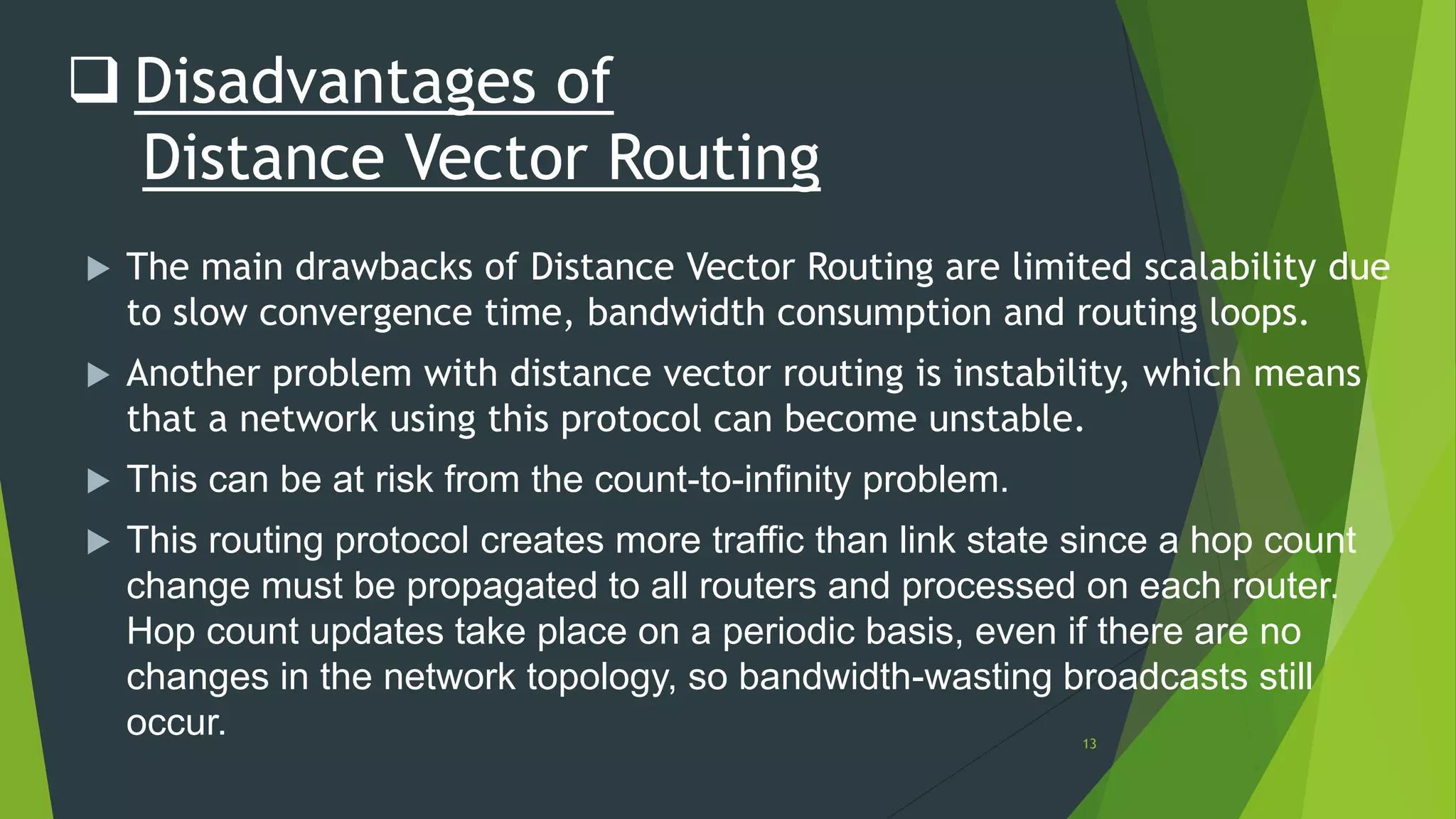 ❑ Disadvantages of Distance Vector Routing

▶ The main drawbacks of Distance Vector Routing are limited scalability due to slow convergence time, bandwidth consumption and routing loops.

▶ Another problem with distance vector routing is instability, which means that a network using this protocol can become unstable.

▶ This can be at risk from the count-to-infinity problem.

▶ This routing protocol creates more traffic than link state since a hop count change must be propagated to all routers and processed on each router. Hop count updates take place on a periodic basis, even if there are no changes in the network topology, so bandwidth-wasting broadcasts still occur.

13